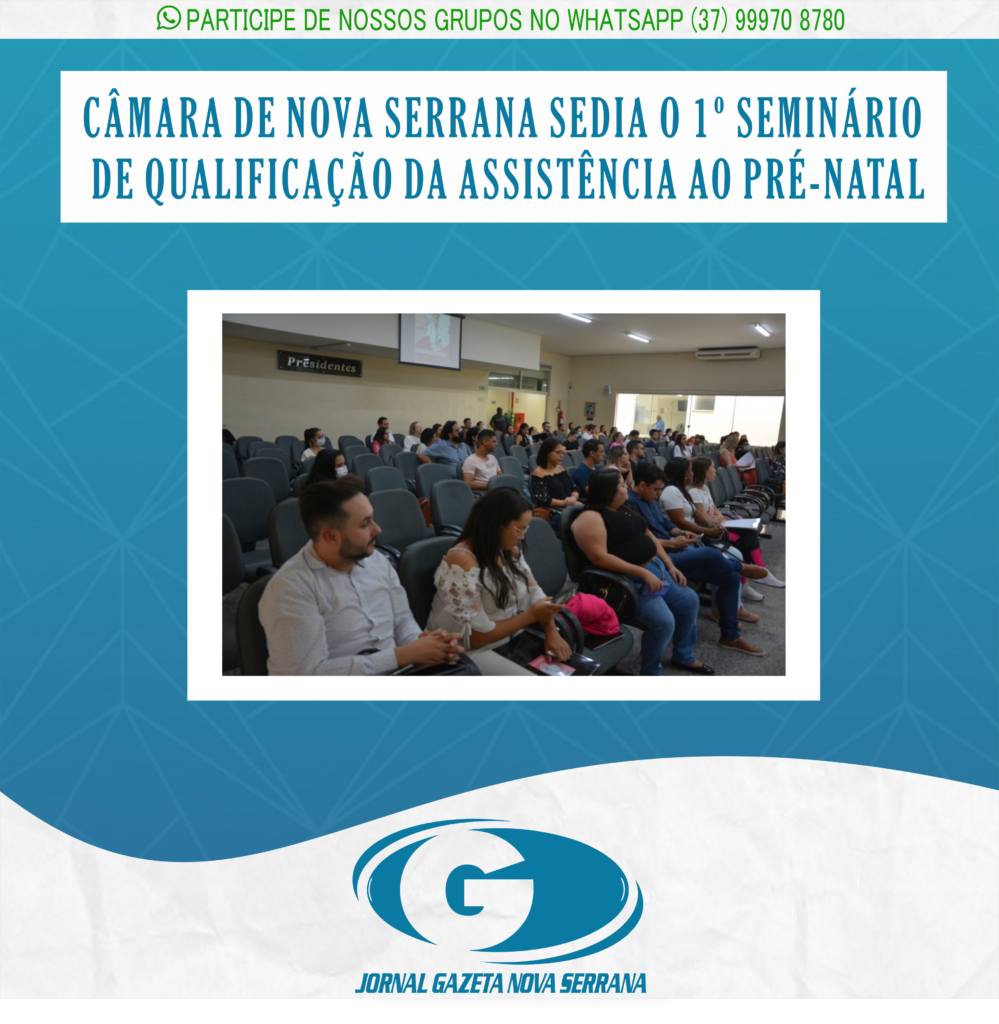 PARTICIPE DE NOSSOS GRUPOS NO WHATSAPP (37) 99970 8780

CÂMARA DE NOVA SERRANA SEDIA O 1º SEMINÁRIO DE QUALIFICAÇÃO DA ASSISTÊNCIA AO PRÉ-NATAL

Presidentes

G

JORNAL GAZETA NOVA SERRANA